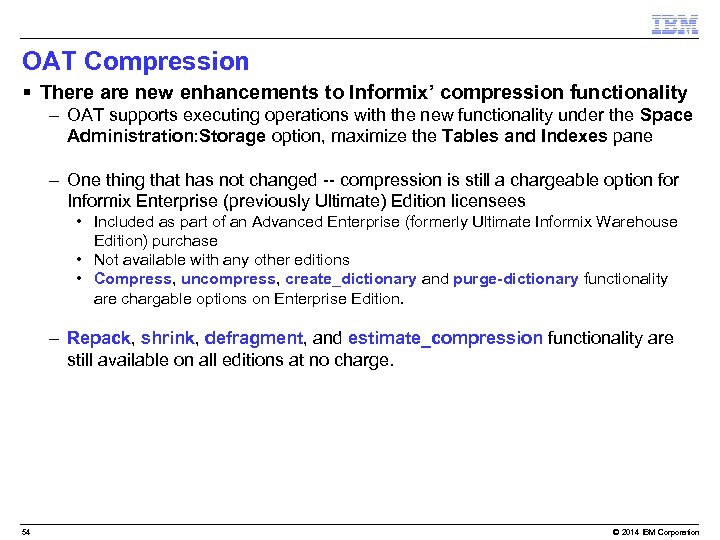 IBM

OAT Compression

▪ There are new enhancements to Informix' compression functionality

– OAT supports executing operations with the new functionality under the Space Administration:Storage option, maximize the Tables and Indexes pane

– One thing that has not changed -- compression is still a chargeable option for Informix Enterprise (previously Ultimate) Edition licensees

• Included as part of an Advanced Enterprise (formerly Ultimate Informix Warehouse Edition) purchase
• Not available with any other editions
• Compress, uncompress, create_dictionary and purge-dictionary functionality are chargable options on Enterprise Edition.

– Repack, shrink, defragment, and estimate_compression functionality are still available on all editions at no charge.

54

© 2014 IBM Corporation